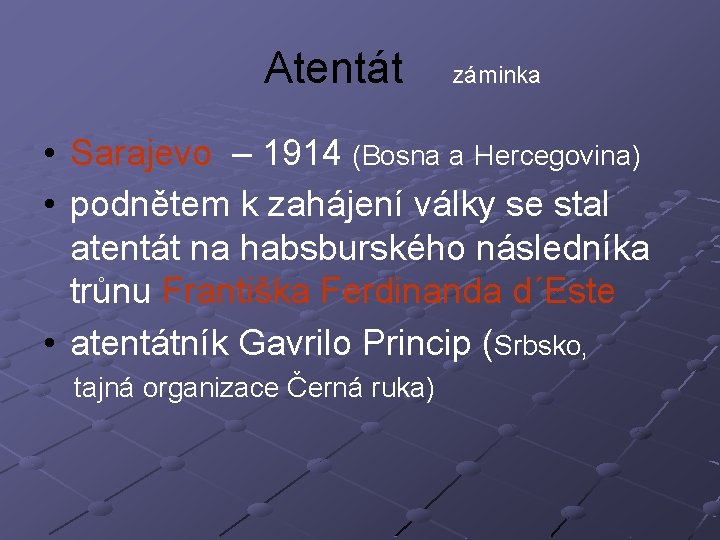 Atentát záminka

• Sarajevo – 1914 (Bosna a Hercegovina)
• podnětem k zahájení války se stal atentát na habsburského následníka trůnu Františka Ferdinanda d´Este
• atentátník Gavrilo Princip (Srbsko, tajná organizace Černá ruka)